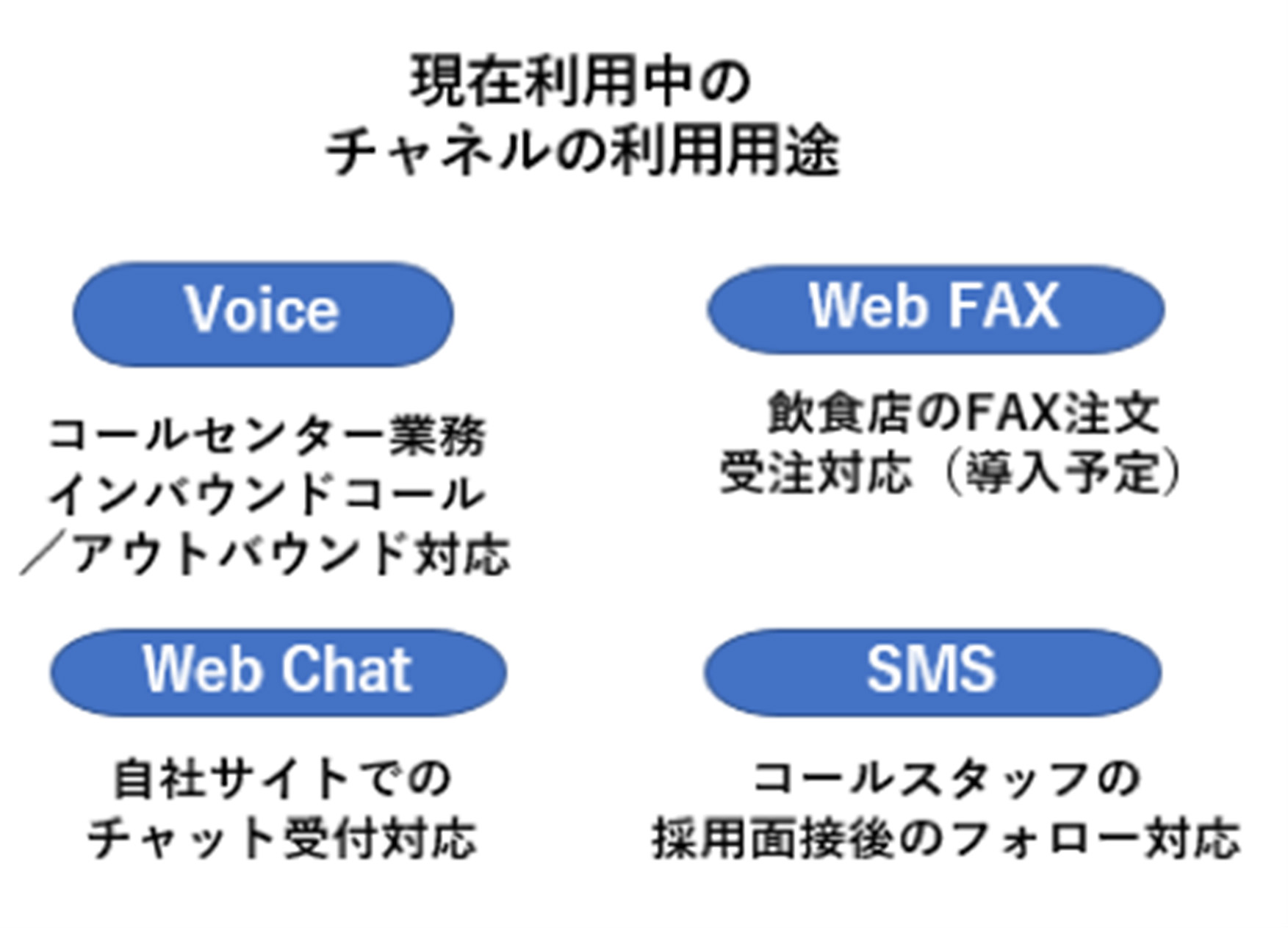 現在利用中の
チャネルの利用用途

Voice

コールセンター業務
インバウンドコール
／アウトバウンド対応

Web FAX

飲食店のFAX注文
受注対応（導入予定）

Web Chat

自社サイトでの
チャット受付対応

SMS

コールスタッフの
採用面接後のフォロー対応